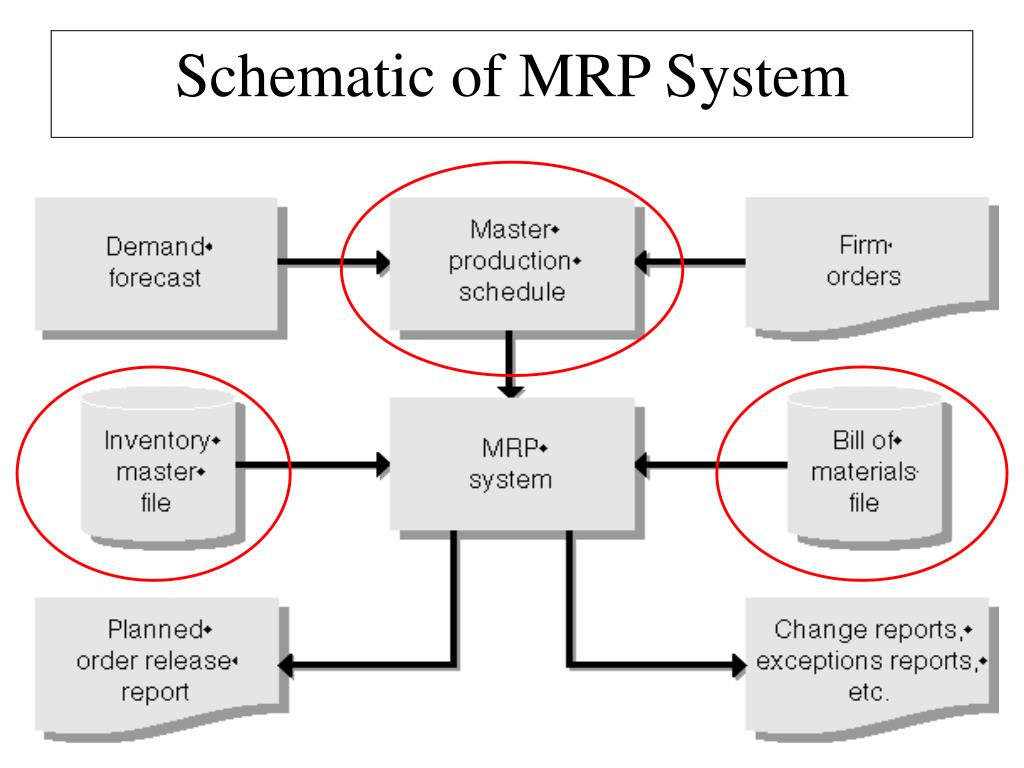 Schematic of MRP System

Demand forecast

Master production schedule

Firm orders

Inventory master file

MRP system

Bill of materials file

Planned order release report

Change reports, exceptions reports, etc.